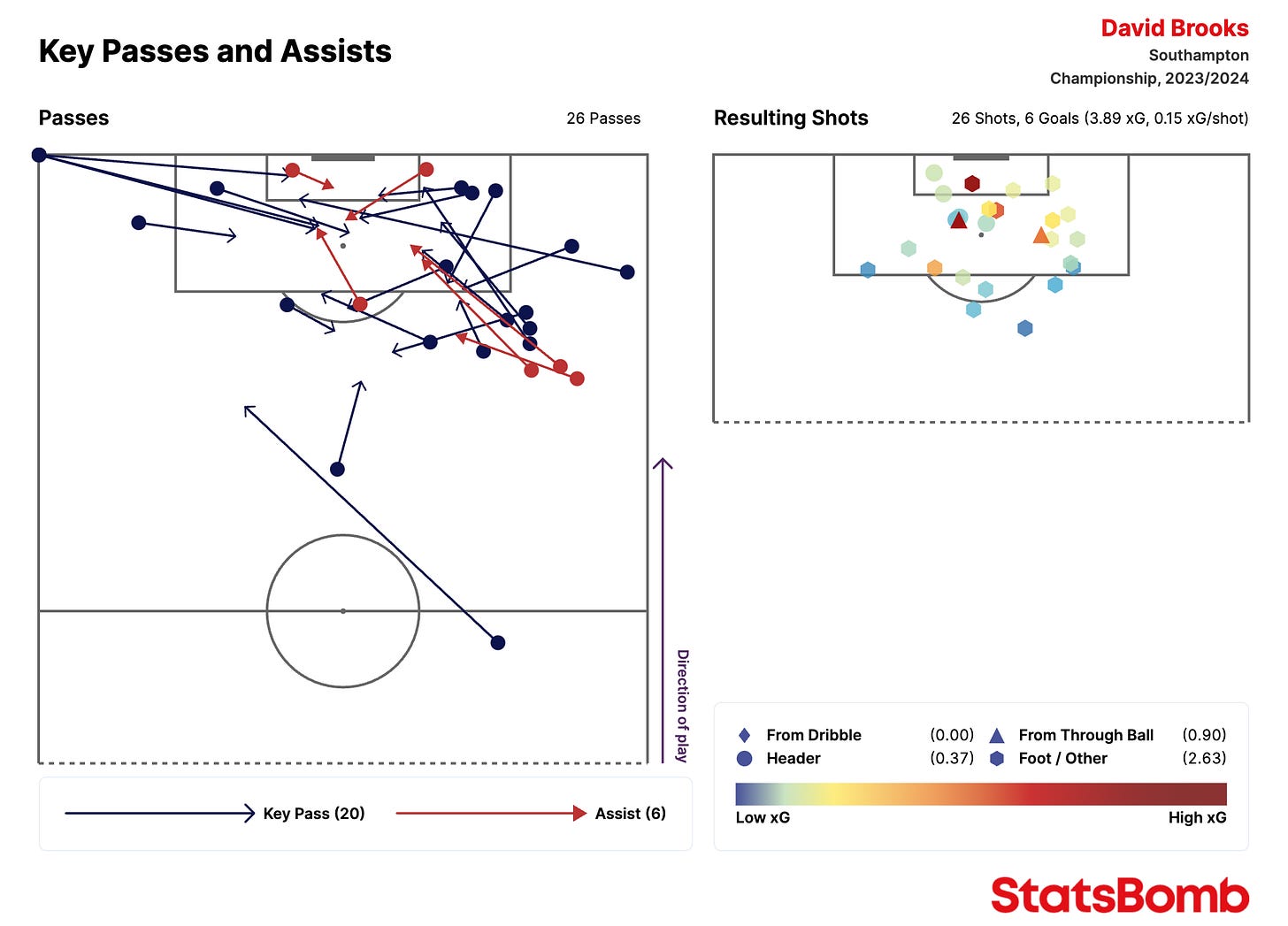 Key Passes and Assists

David Brooks
Southampton
Championship, 2023/2024

Passes
26 Passes

Resulting Shots
26 Shots, 6 Goals (3.89 xG, 0.15 xG/shot)

Direction of play

Key Pass (20)
Assist (6)

From Dribble (0.00)
Header (0.37)
From Through Ball (0.90)
Foot / Other (2.63)

Low xG
High xG

StatsBomb